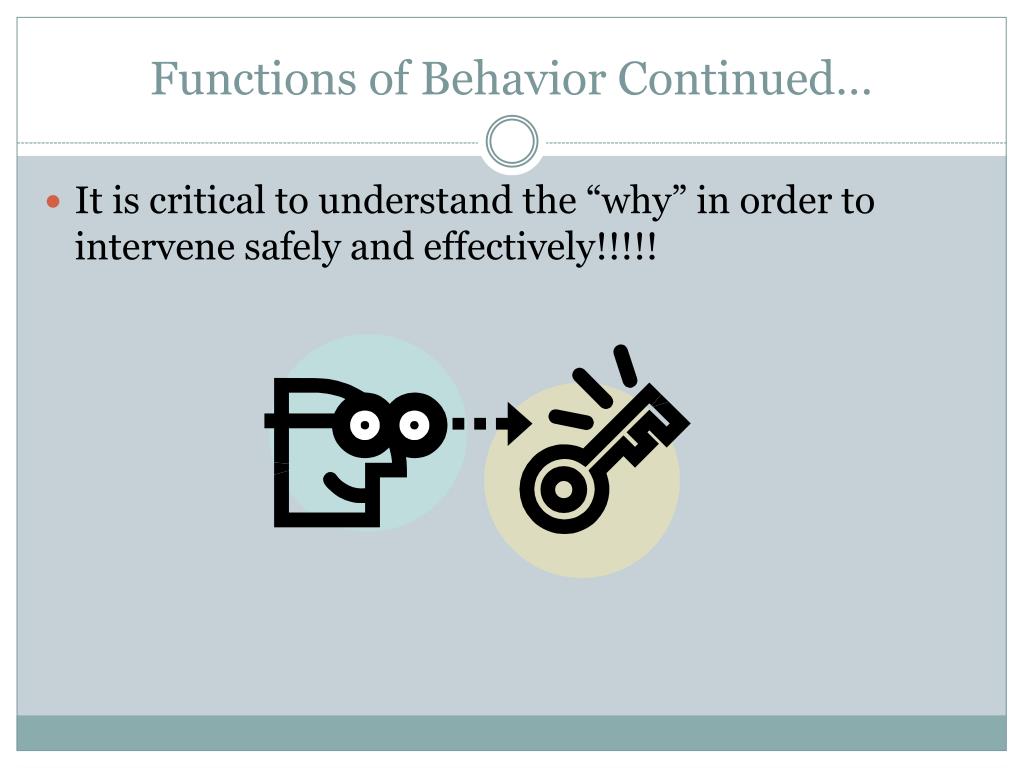 Functions of Behavior Continued…

It is critical to understand the “why” in order to intervene safely and effectively!!!!!